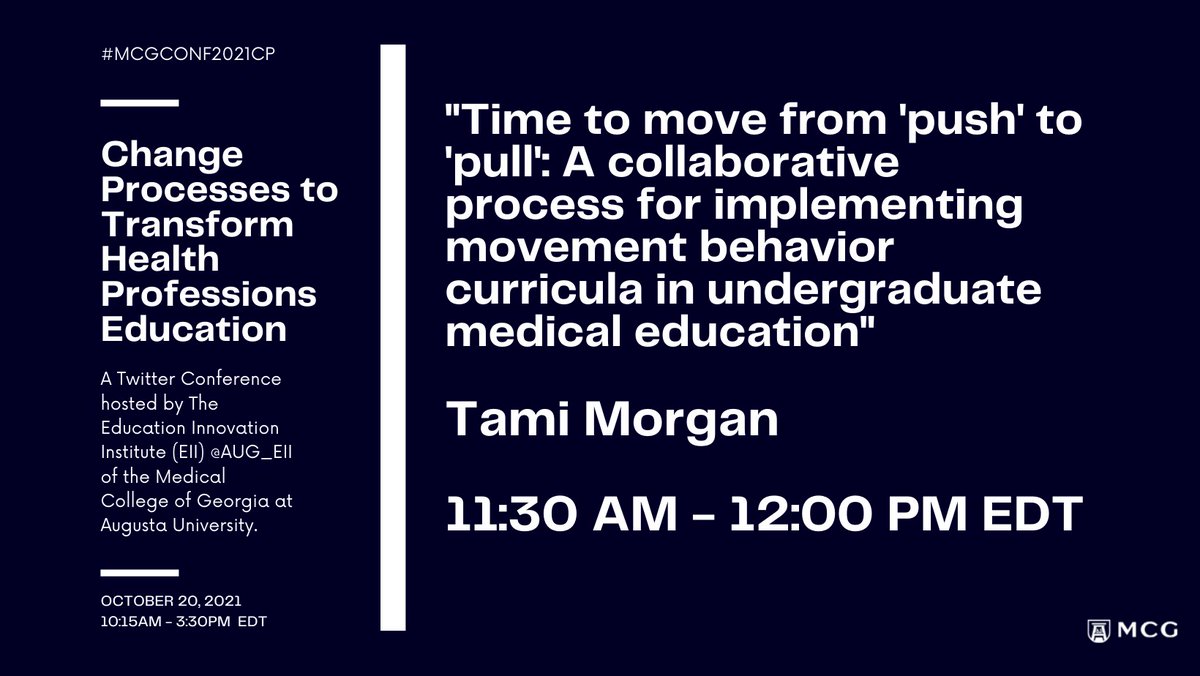 #MCGCONF2021CP

Change Processes to Transform Health Professions Education

A Twitter Conference hosted by The Education Innovation Institute (EII) @AUG_EII of the Medical College of Georgia at Augusta University.

OCTOBER 20, 2021
10:15AM - 3:30PM EDT

"Time to move from 'push' to 'pull': A collaborative process for implementing movement behavior curricula in undergraduate medical education"

Tami Morgan

11:30 AM - 12:00 PM EDT

MCG